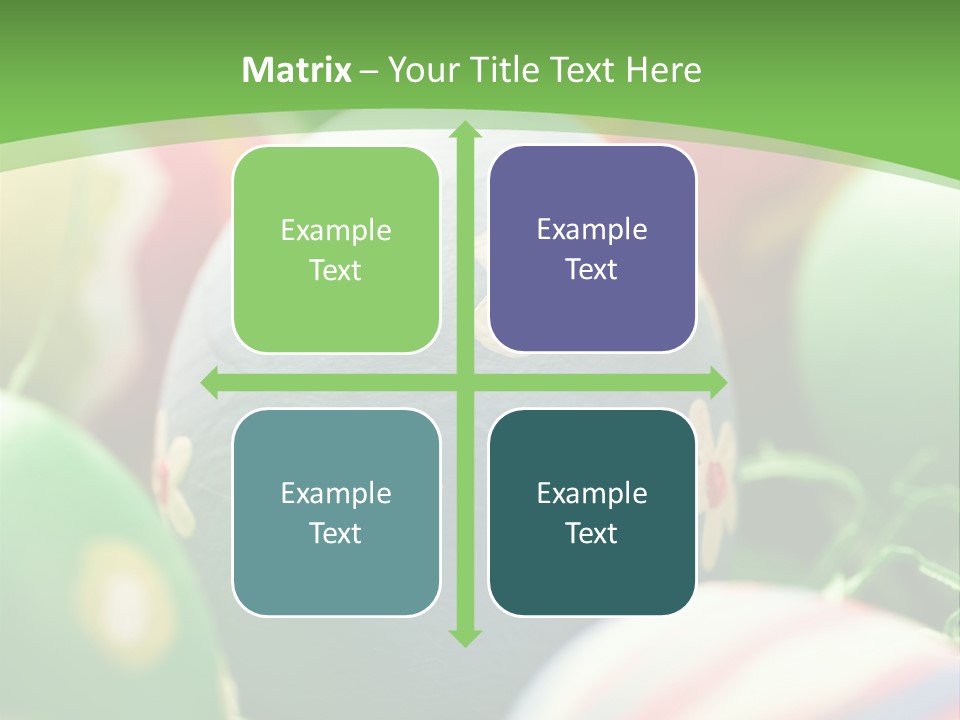 Matrix – Your Title Text Here

Example Text

Example Text

Example Text

Example Text